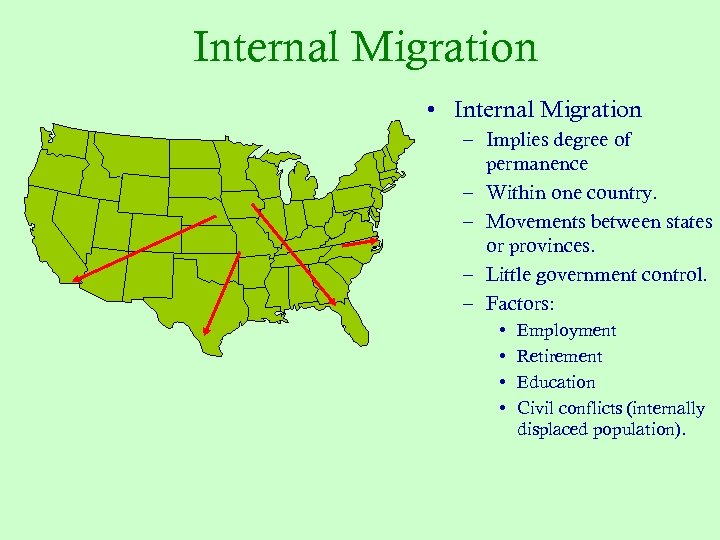 Internal Migration

• Internal Migration
  – Implies degree of permanence
  – Within one country.
  – Movements between states or provinces.
  – Little government control.
  – Factors:
    • Employment
    • Retirement
    • Education
    • Civil conflicts (internally displaced population).